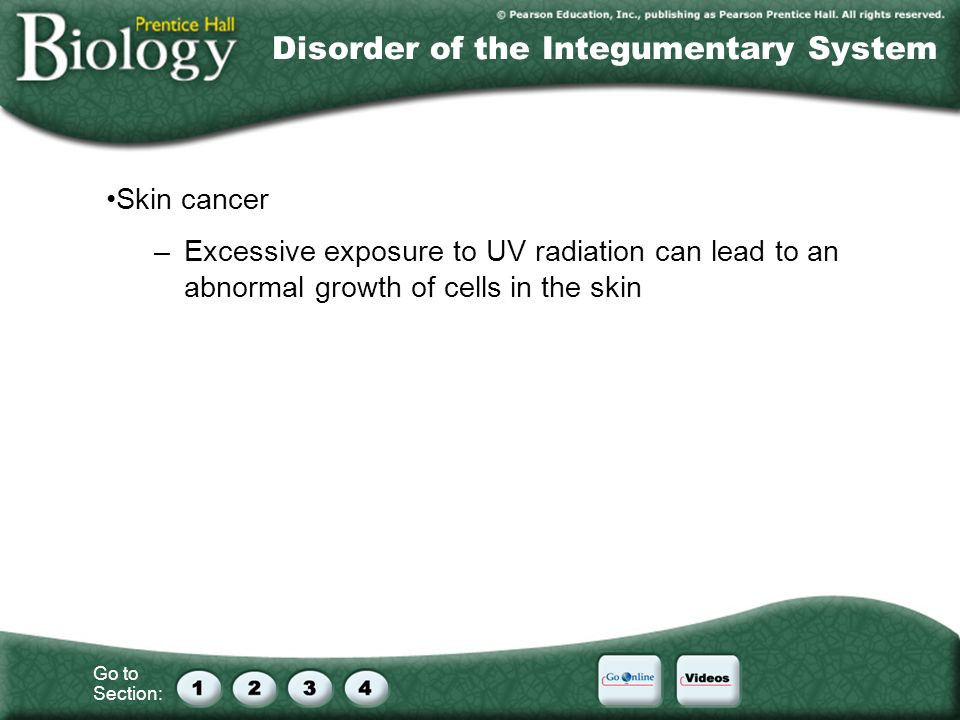 Prentice Hall
Biology

© Pearson Education, Inc., publishing as Pearson Prentice Hall. All rights reserved.

Disorder of the Integumentary System

•Skin cancer

– Excessive exposure to UV radiation can lead to an abnormal growth of cells in the skin

Go to Section:
1
2
3
4

Go Online
Videos